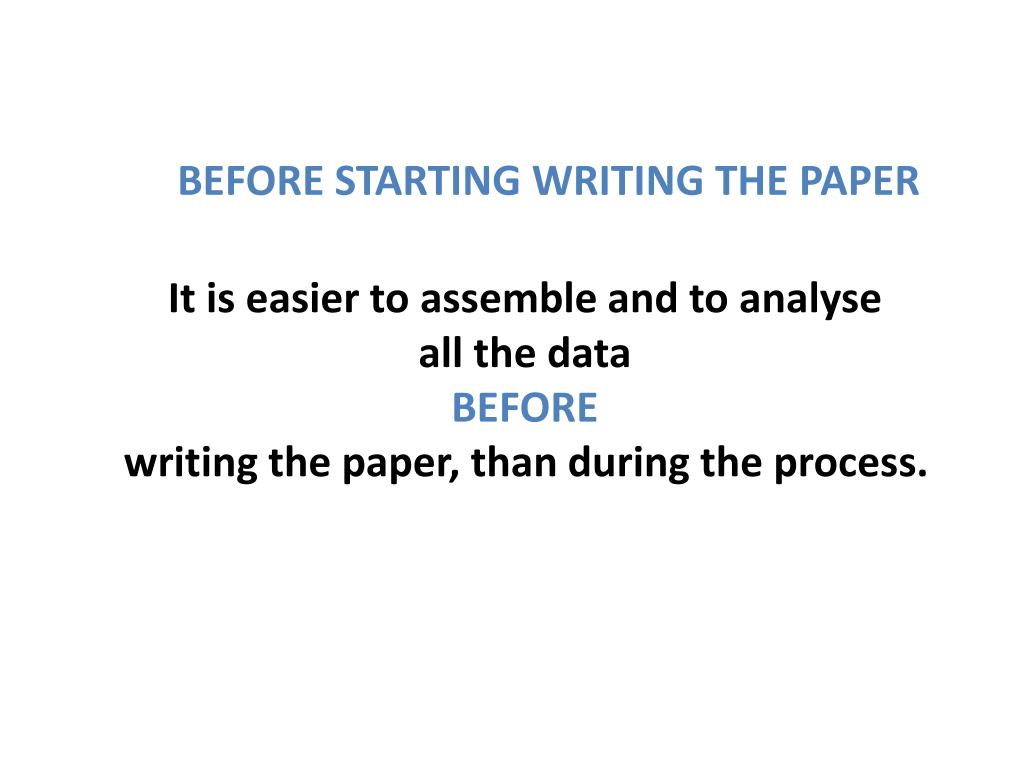 BEFORE STARTING WRITING THE PAPER

It is easier to assemble and to analyse all the data BEFORE writing the paper, than during the process.